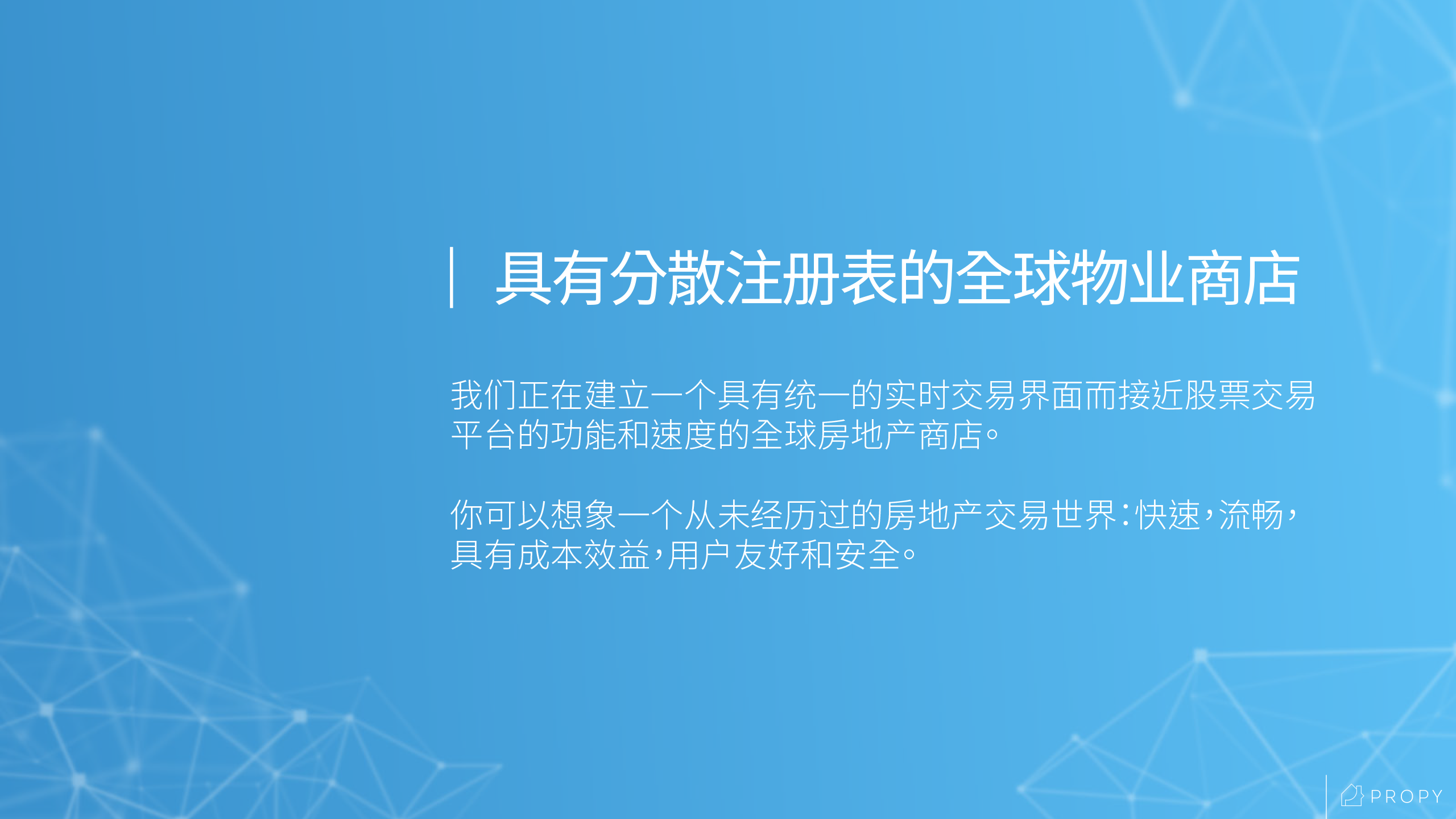 具有分散注册表的全球物业商店

我们正在建立一个具有统一的实时交易界面而接近股票交易平台的功能和速度的全球房地产商店。

你可以想象一个从未经历过的房地产交易世界：快速，流畅，具有成本效益，用户友好和安全。

PROPY